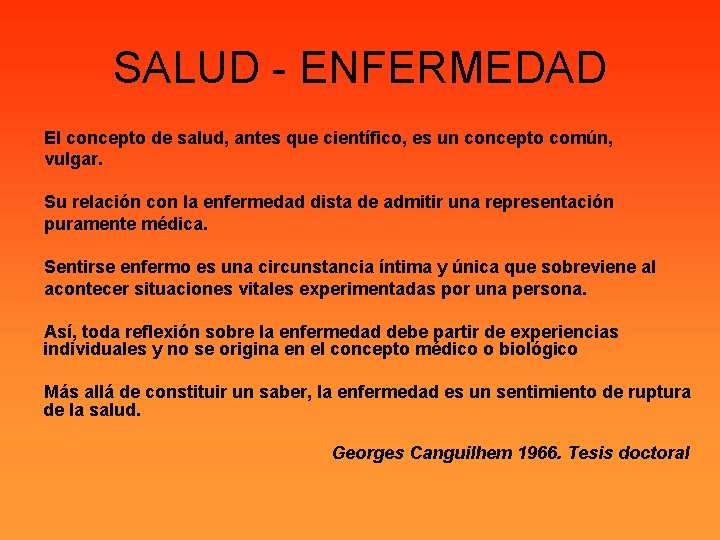 SALUD - ENFERMEDAD

El concepto de salud, antes que científico, es un concepto común, vulgar.

Su relación con la enfermedad dista de admitir una representación puramente médica.

Sentirse enfermo es una circunstancia íntima y única que sobreviene al acontecer situaciones vitales experimentadas por una persona.

Así, toda reflexión sobre la enfermedad debe partir de experiencias individuales y no se origina en el concepto médico o biológico

Más allá de constituir un saber, la enfermedad es un sentimiento de ruptura de la salud.

Georges Canguilhem 1966. Tesis doctoral